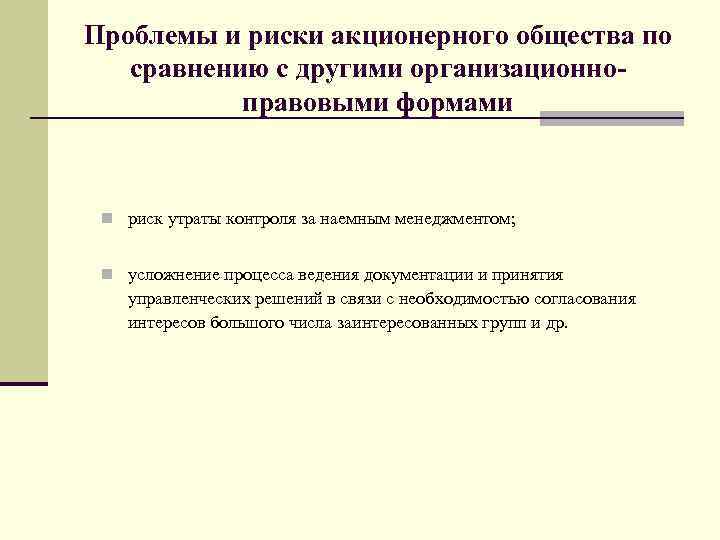 Проблемы и риски акционерного общества по сравнению с другими организационно-правовыми формами

риск утраты контроля за наемным менеджментом;

усложнение процесса ведения документации и принятия управленческих решений в связи с необходимостью согласования интересов большого числа заинтересованных групп и др.